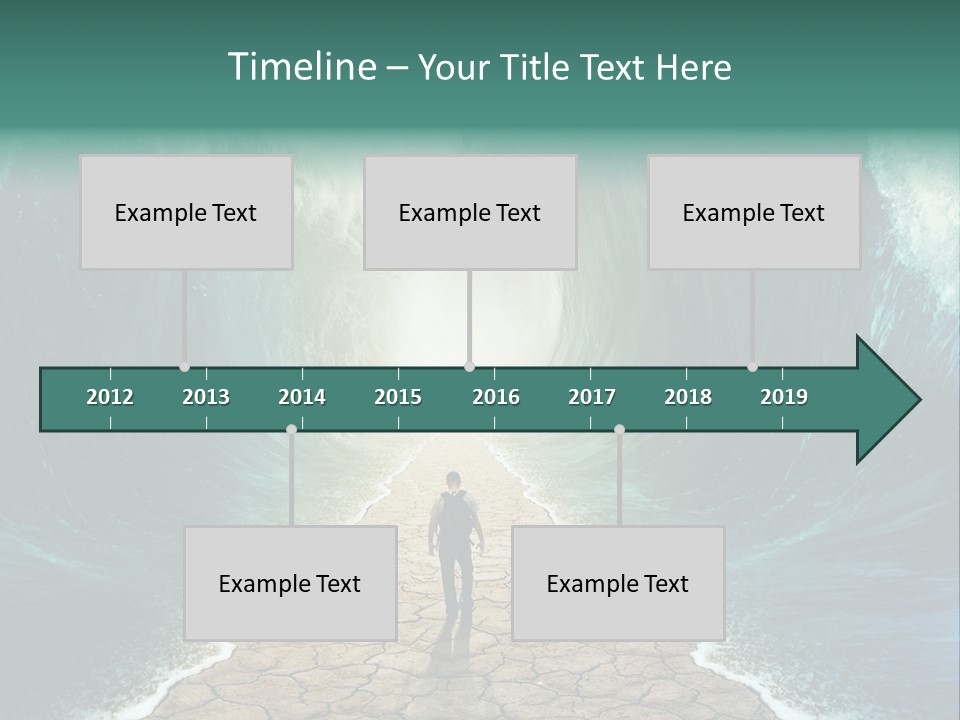 Timeline – Your Title Text Here

Example Text

Example Text

Example Text

2012
2013
2014
2015
2016
2017
2018
2019

Example Text

Example Text